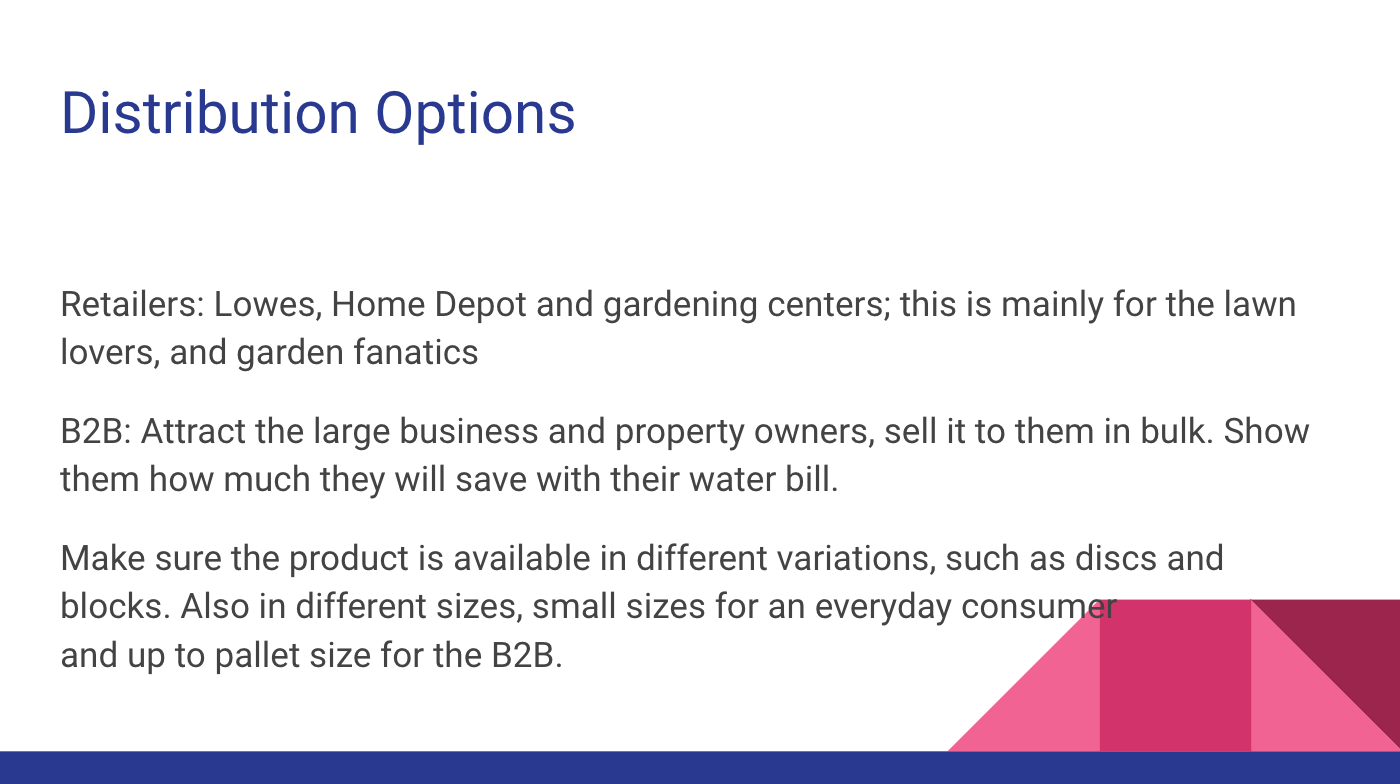 Distribution Options

Retailers: Lowes, Home Depot and gardening centers; this is mainly for the lawn lovers, and garden fanatics

B2B: Attract the large business and property owners, sell it to them in bulk. Show them how much they will save with their water bill.

Make sure the product is available in different variations, such as discs and blocks. Also in different sizes, small sizes for an everyday consumer and up to pallet size for the B2B.